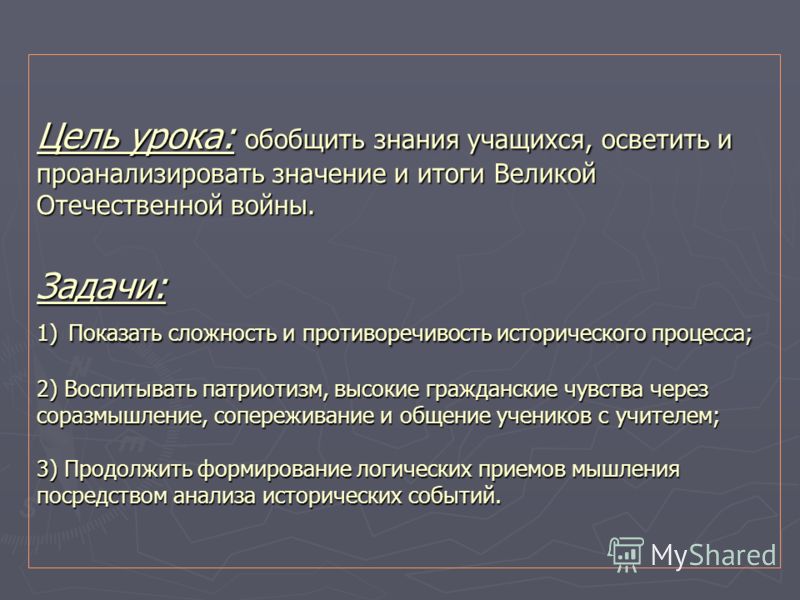 Цель урока: обобщить знания учащихся, осветить и проанализировать значение и итоги Великой Отечественной войны.

Задачи:

1) Показать сложность и противоречивость исторического процесса;

2) Воспитывать патриотизм, высокие гражданские чувства через соразмышление, сопереживание и общение учеников с учителем;

3) Продолжить формирование логических приемов мышления посредством анализа исторических событий.

MyShared